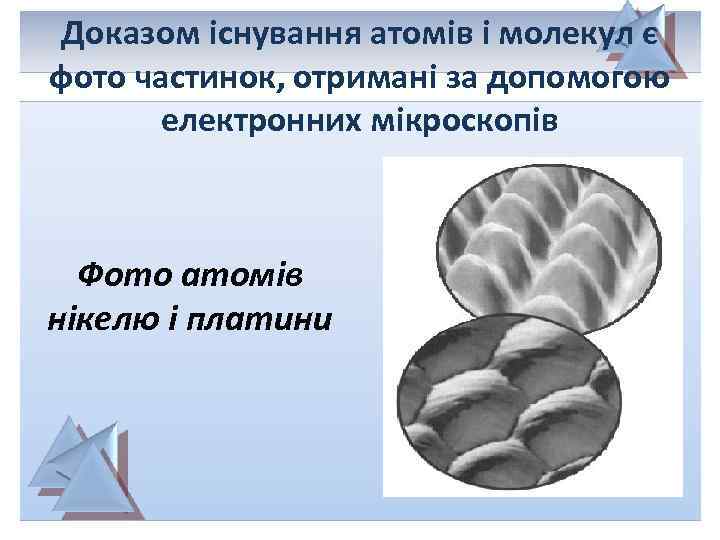 Доказом існування атомів і молекул є фото частинок, отримані за допомогою електронних мікроскопів

Фото атомів нікелю і платини